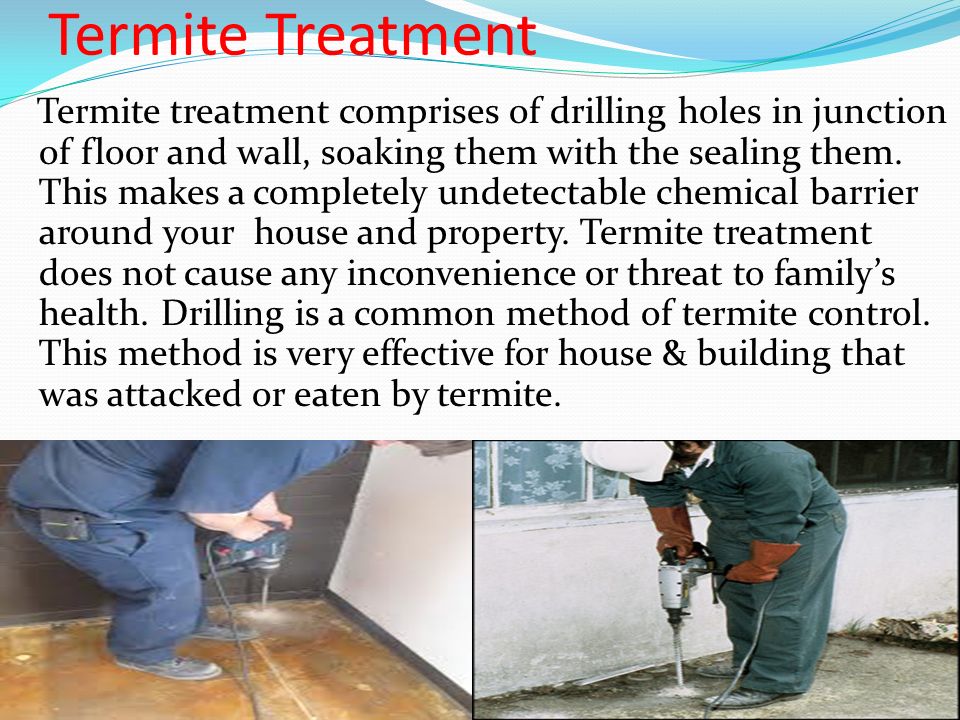 Termite Treatment

Termite treatment comprises of drilling holes in junction of floor and wall, soaking them with the sealing them. This makes a completely undetectable chemical barrier around your house and property. Termite treatment does not cause any inconvenience or threat to family's health. Drilling is a common method of termite control. This method is very effective for house & building that was attacked or eaten by termite.